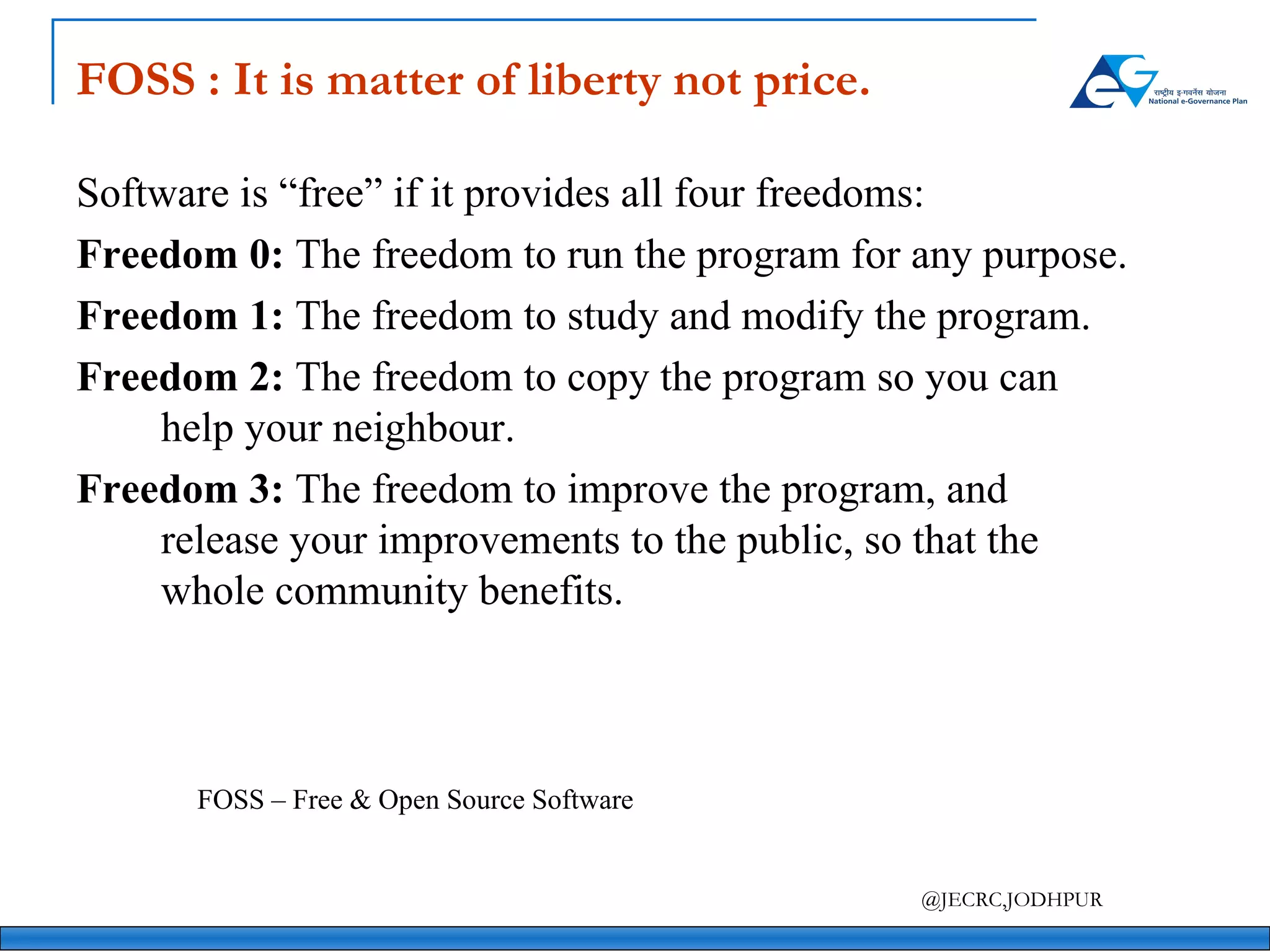 FOSS : It is matter of liberty not price.

राष्ट्रीय इ-गवर्नेंस योजना
National e-Governance Plan

Software is “free” if it provides all four freedoms:

**Freedom 0:** The freedom to run the program for any purpose.

**Freedom 1:** The freedom to study and modify the program.

**Freedom 2:** The freedom to copy the program so you can help your neighbour.

**Freedom 3:** The freedom to improve the program, and release your improvements to the public, so that the whole community benefits.

FOSS – Free & Open Source Software

@JECRC,JODHPUR